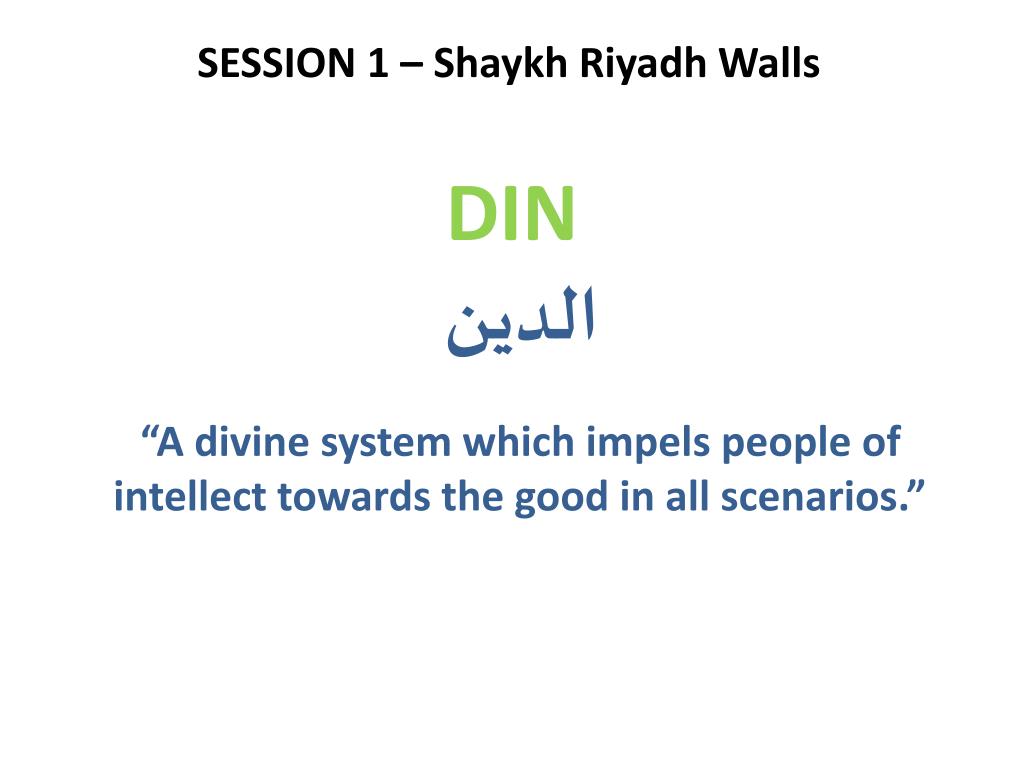 SESSION 1 – Shaykh Riyadh Walls

DIN

الدين

“A divine system which impels people of intellect towards the good in all scenarios.”